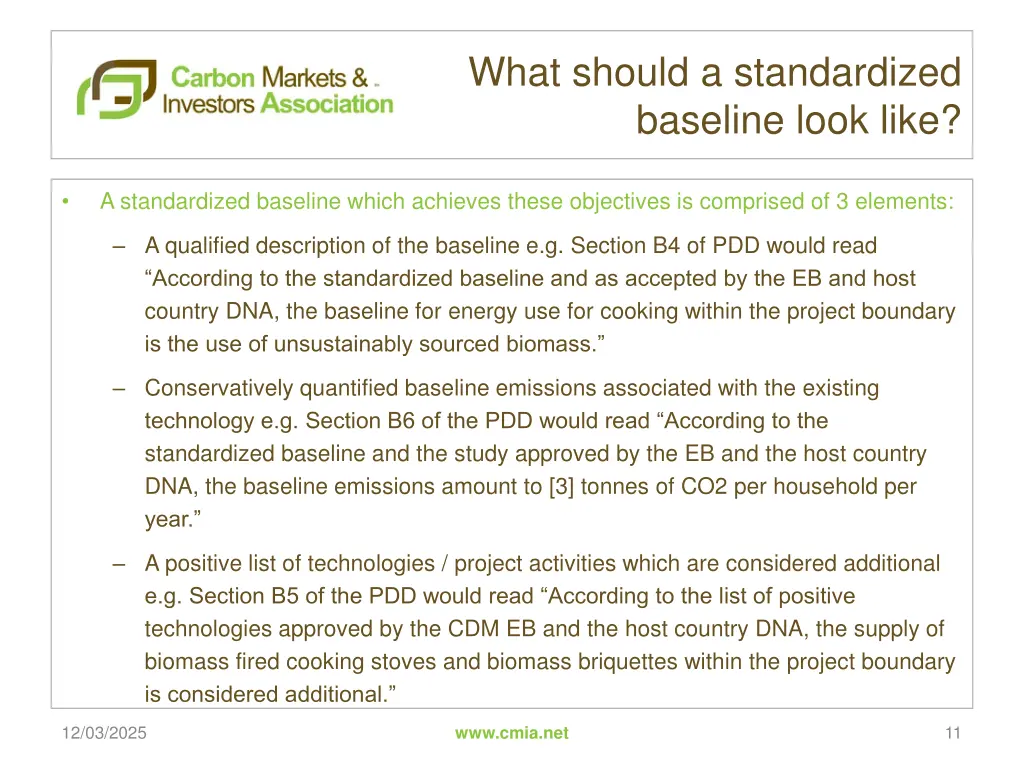 Carbon Markets & Investors Association

What should a standardized baseline look like?

• A standardized baseline which achieves these objectives is comprised of 3 elements:

– A qualified description of the baseline e.g. Section B4 of PDD would read “According to the standardized baseline and as accepted by the EB and host country DNA, the baseline for energy use for cooking within the project boundary is the use of unsustainably sourced biomass.”

– Conservatively quantified baseline emissions associated with the existing technology e.g. Section B6 of the PDD would read “According to the standardized baseline and the study approved by the EB and the host country DNA, the baseline emissions amount to [3] tonnes of CO2 per household per year.”

– A positive list of technologies / project activities which are considered additional e.g. Section B5 of the PDD would read “According to the list of positive technologies approved by the CDM EB and the host country DNA, the supply of biomass fired cooking stoves and biomass briquettes within the project boundary is considered additional.”

12/03/2025

www.cmia.net

11